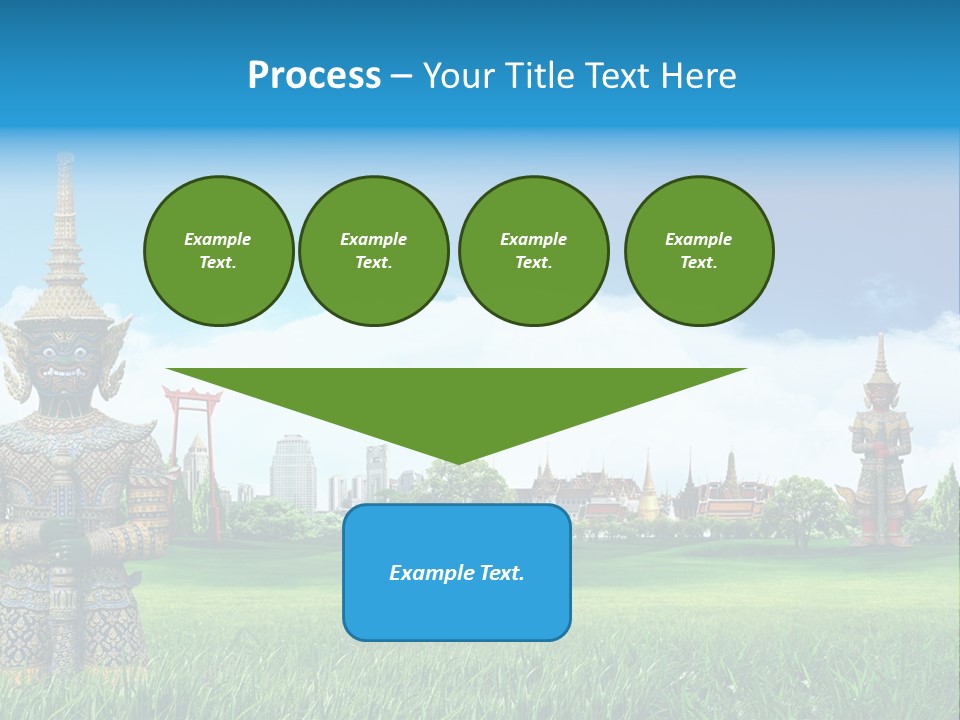 Process – Your Title Text Here

Example Text.

Example Text.

Example Text.

Example Text.

Example Text.